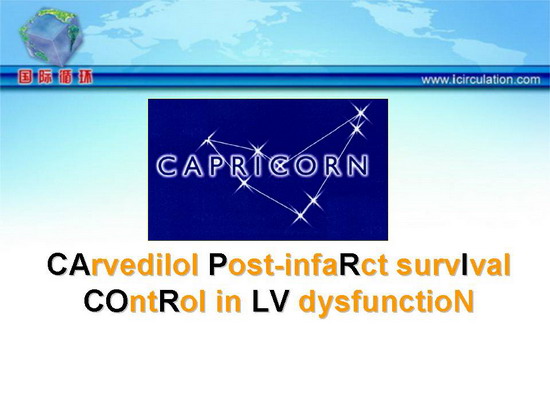 国际循环

www.icirculation.com

CAPRICORN

CArvedilol Post-infaRct survIval COntRol in LV dysfunctioN